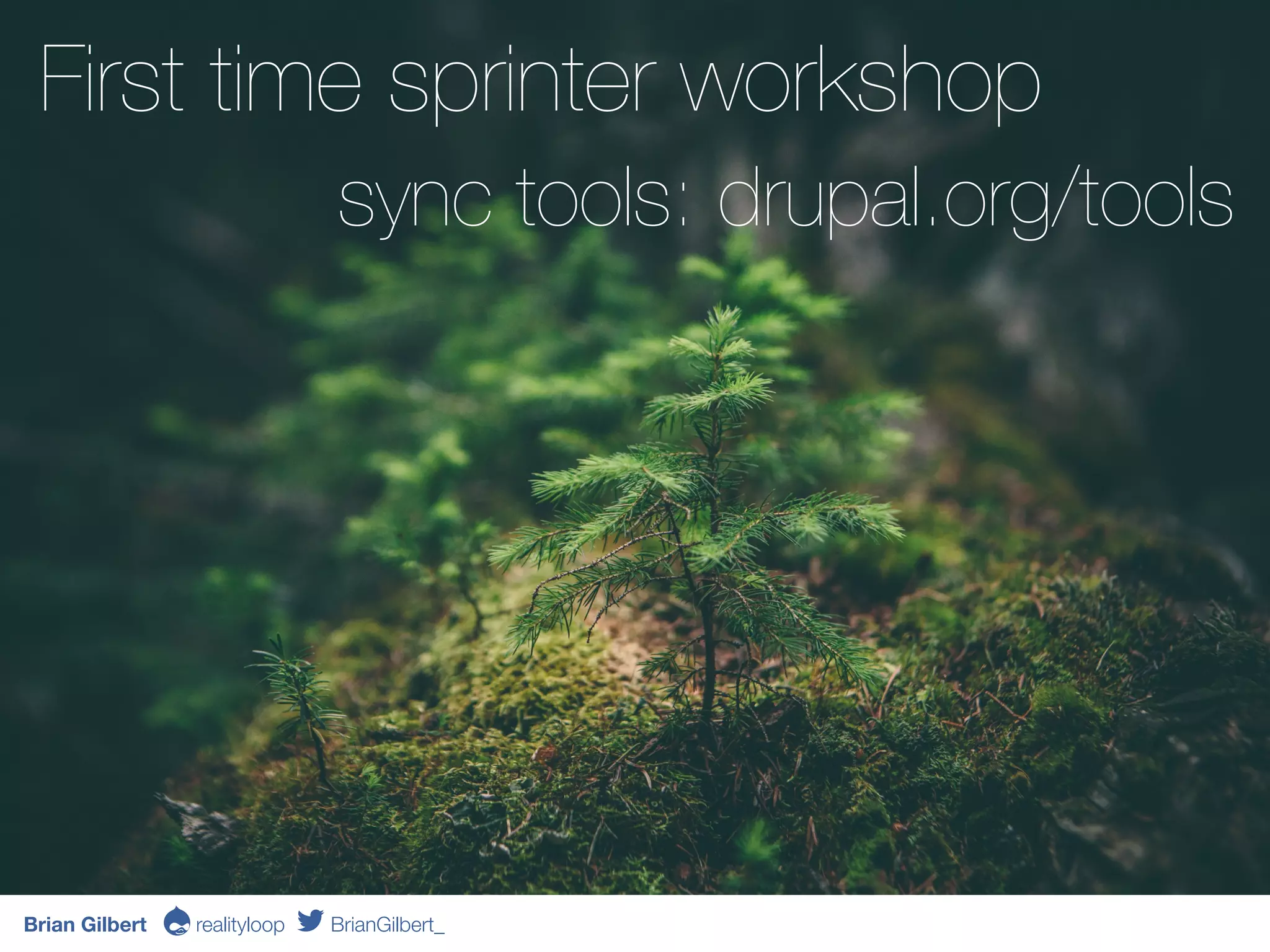 First time sprinter workshop

sync tools: drupal.org/tools

Brian Gilbert realityloop BrianGilbert_